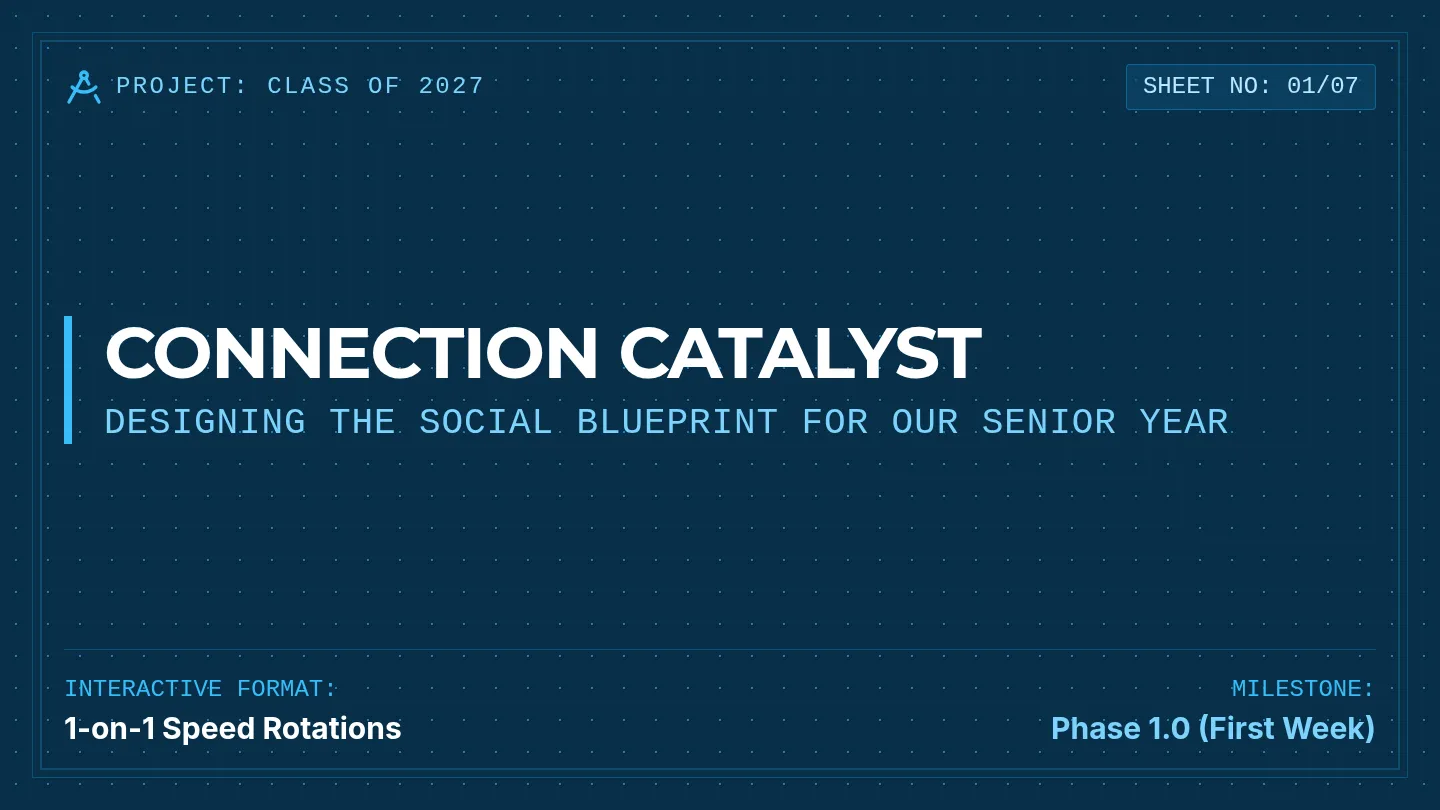 PROJECT: CLASS OF 2027

SHEET NO: 01/07

CONNECTION CATALYST

DESIGNING THE SOCIAL BLUEPRINT FOR OUR SENIOR YEAR

INTERACTIVE FORMAT:
1-on-1 Speed Rotations

MILESTONE:
Phase 1.0 (First Week)